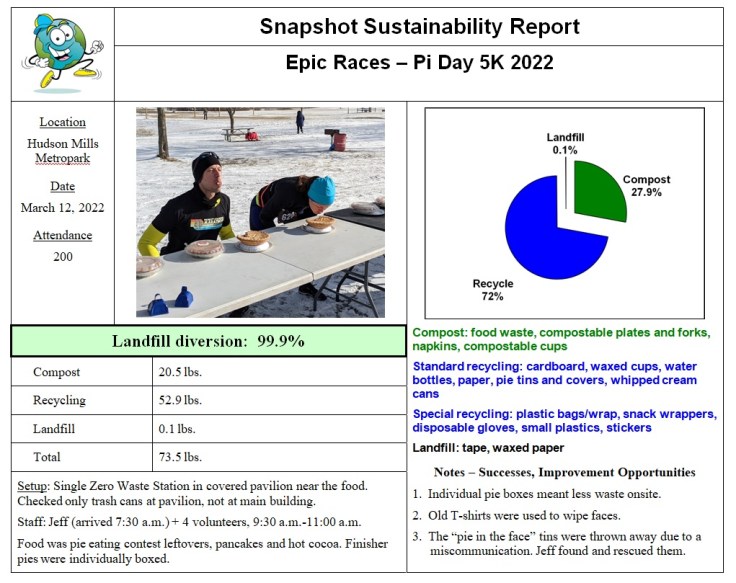 Snapshot Sustainability Report

Epic Races – Pi Day 5K 2022

Location
Hudson Mills Metropark

Date
March 12, 2022

Attendance
200

Landfill
0.1%

Compost
27.9%

Recycle
72%

Landfill diversion: 99.9%

| Compost | 20.5 lbs. |
|---|---|
| Recycling | 52.9 lbs. |
| Landfill | 0.1 lbs. |
| Total | 73.5 lbs. |

Setup: Single Zero Waste Station in covered pavilion near the food. Checked only trash cans at pavilion, not at main building.

Staff: Jeff (arrived 7:30 a.m.) + 4 volunteers, 9:30 a.m.-11:00 a.m.

Food was pie eating contest leftovers, pancakes and hot cocoa. Finisher pies were individually boxed.

Compost: food waste, compostable plates and forks, napkins, compostable cups

Standard recycling: cardboard, waxed cups, water bottles, paper, pie tins and covers, whipped cream cans

Special recycling: plastic bags/wrap, snack wrappers, disposable gloves, small plastics, stickers

Landfill: tape, waxed paper

Notes – Successes, Improvement Opportunities

1. Individual pie boxes meant less waste onsite.
2. Old T-shirts were used to wipe faces.
3. The "pie in the face" tins were thrown away due to a miscommunication. Jeff found and rescued them.